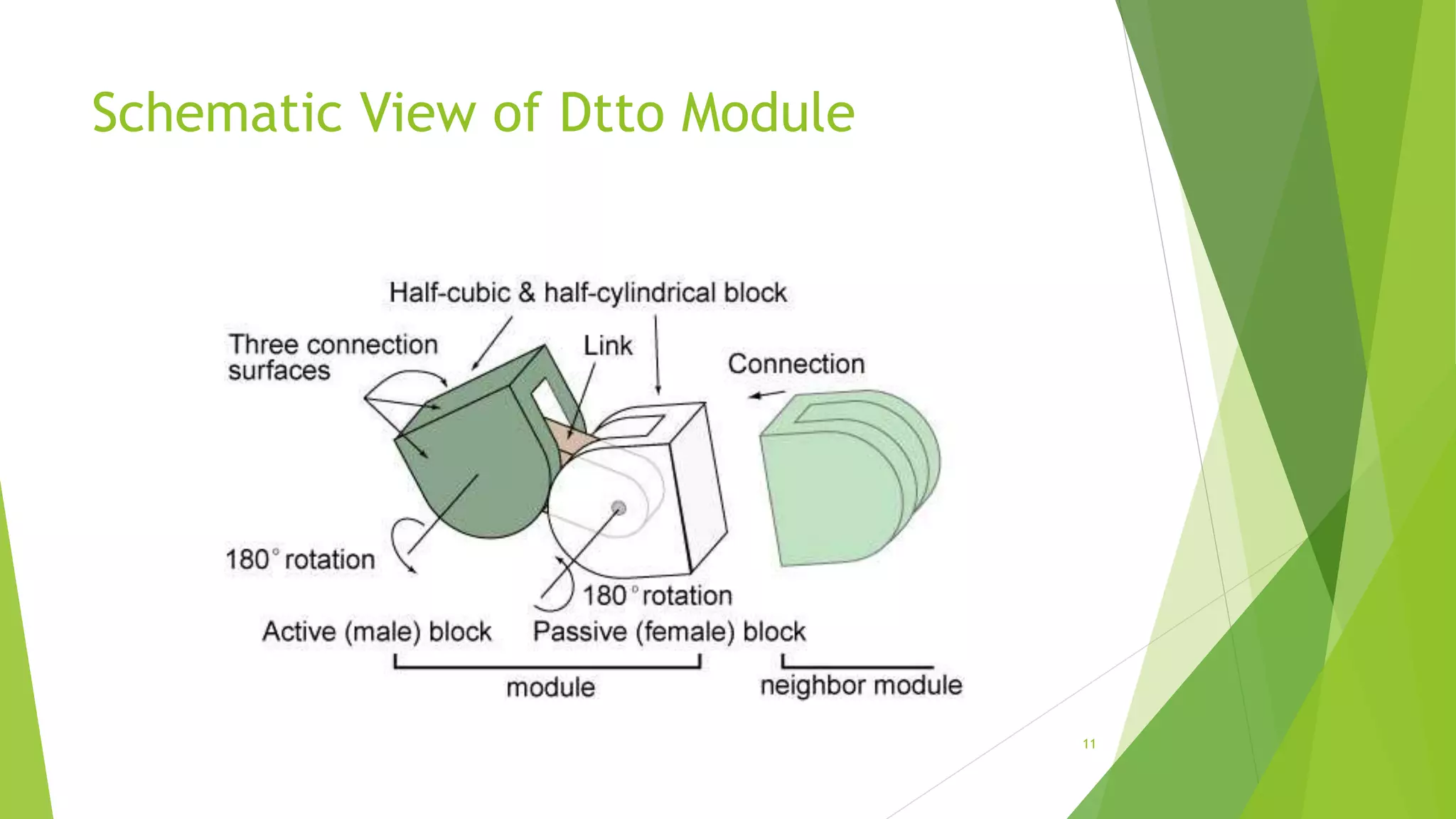 Schematic View of Dtto Module

Half-cubic & half-cylindrical block

Three connection surfaces

Link

Connection

180° rotation

180° rotation

Active (male) block

Passive (female) block

module

neighbor module

11